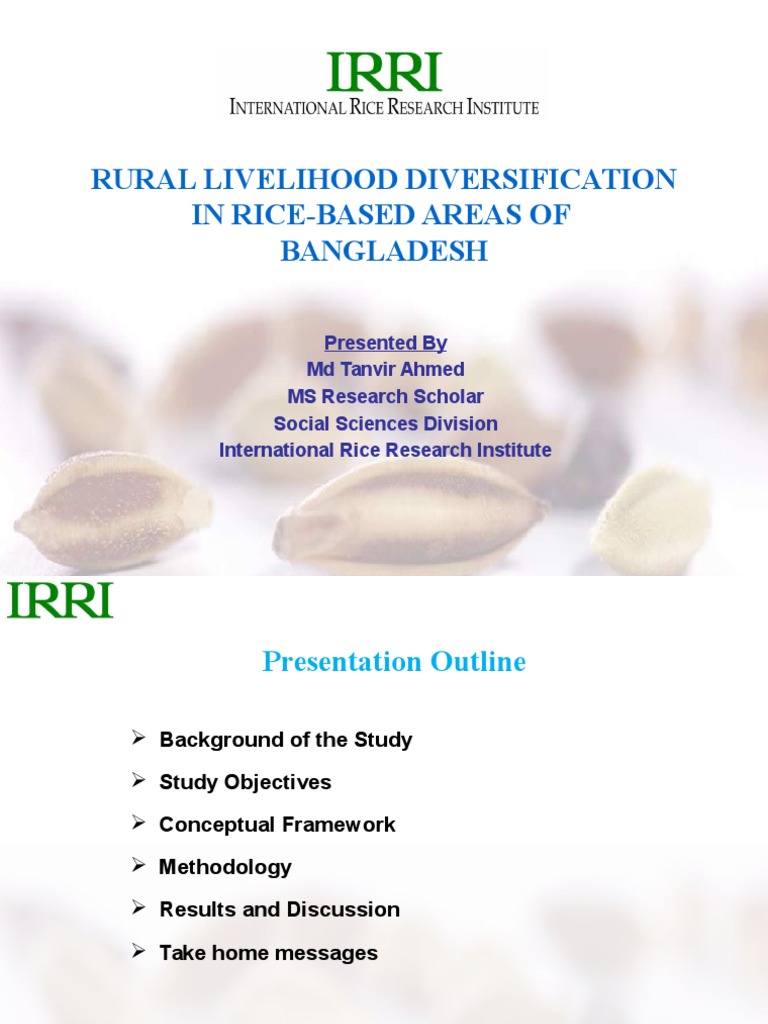 IRRI
INTERNATIONAL RICE RESEARCH INSTITUTE

RURAL LIVELIHOOD DIVERSIFICATION IN RICE-BASED AREAS OF BANGLADESH

Presented By
Md Tanvir Ahmed
MS Research Scholar
Social Sciences Division
International Rice Research Institute

IRRI

Presentation Outline

➢ Background of the Study
➢ Study Objectives
➢ Conceptual Framework
➢ Methodology
➢ Results and Discussion
➢ Take home messages